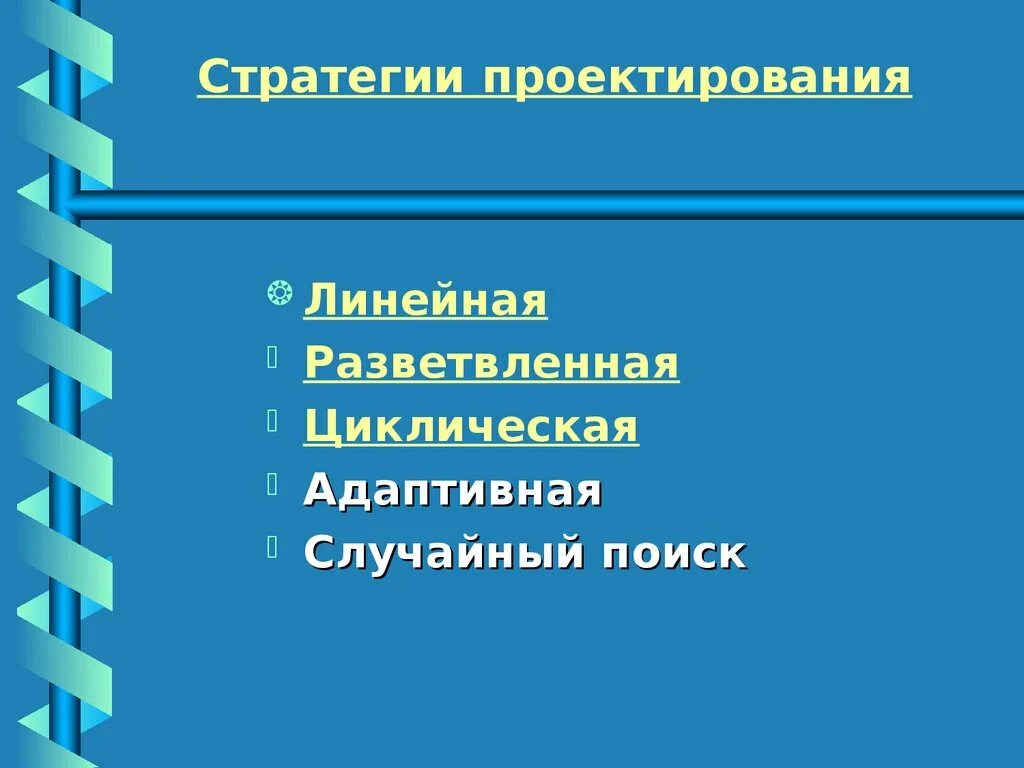 Стратегии проектирования

Линейная
Разветвленная
Циклическая
Адаптивная
Случайный поиск